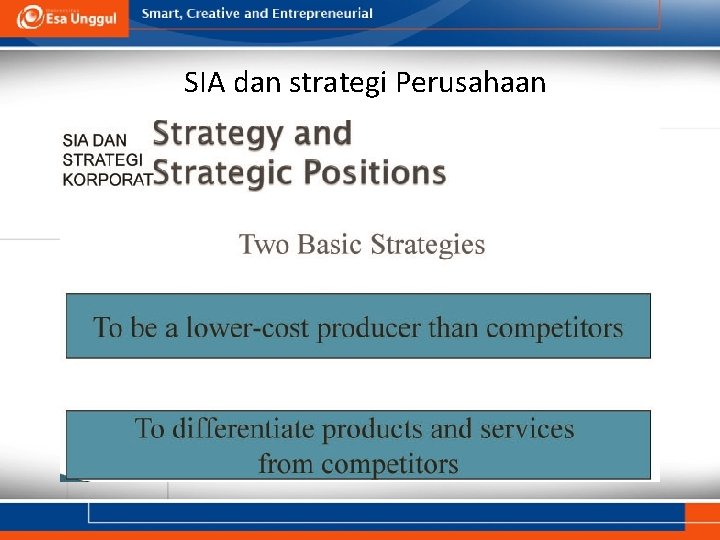 Esa Unggul

Smart, Creative and Entrepreneurial

SIA dan strategi Perusahaan

SIA DAN STRATEGI KORPORAT

Strategy and Strategic Positions

Two Basic Strategies

To be a lower-cost producer than competitors

To differentiate products and services from competitors